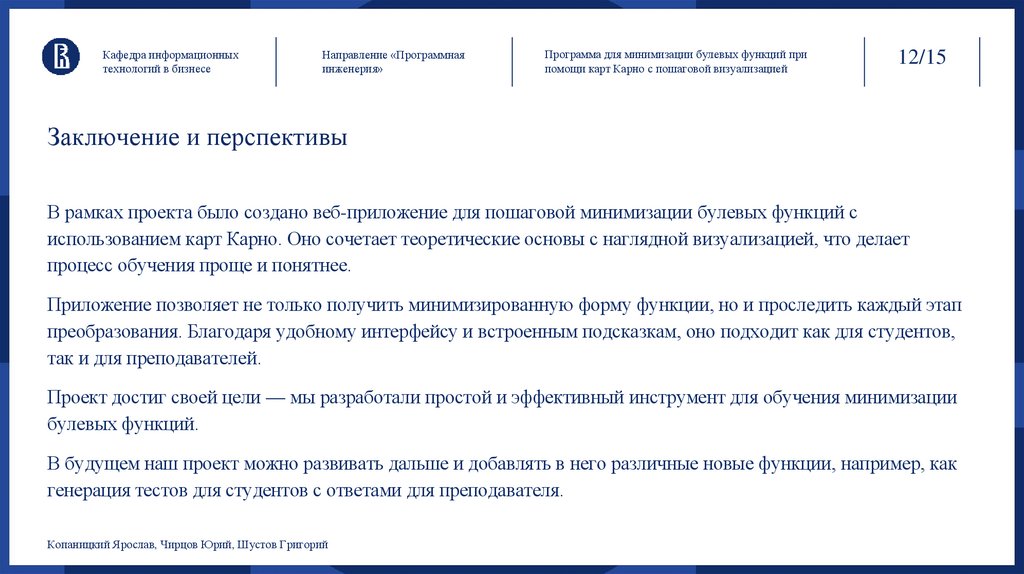 Кафедра информационных технологий в бизнесе

Направление «Программная инженерия»

Программа для минимизации булевых функций при помощи карт Карно с пошаговой визуализацией

12/15

Заключение и перспективы

В рамках проекта было создано веб-приложение для пошаговой минимизации булевых функций с использованием карт Карно. Оно сочетает теоретические основы с наглядной визуализацией, что делает процесс обучения проще и понятнее.

Приложение позволяет не только получить минимизированную форму функции, но и проследить каждый этап преобразования. Благодаря удобному интерфейсу и встроенным подсказкам, оно подходит как для студентов, так и для преподавателей.

Проект достиг своей цели — мы разработали простой и эффективный инструмент для обучения минимизации булевых функций.

В будущем наш проект можно развивать дальше и добавлять в него различные новые функции, например, как генерация тестов для студентов с ответами для преподавателя.

Копаницкий Ярослав, Чирцов Юрий, Шустов Григорий